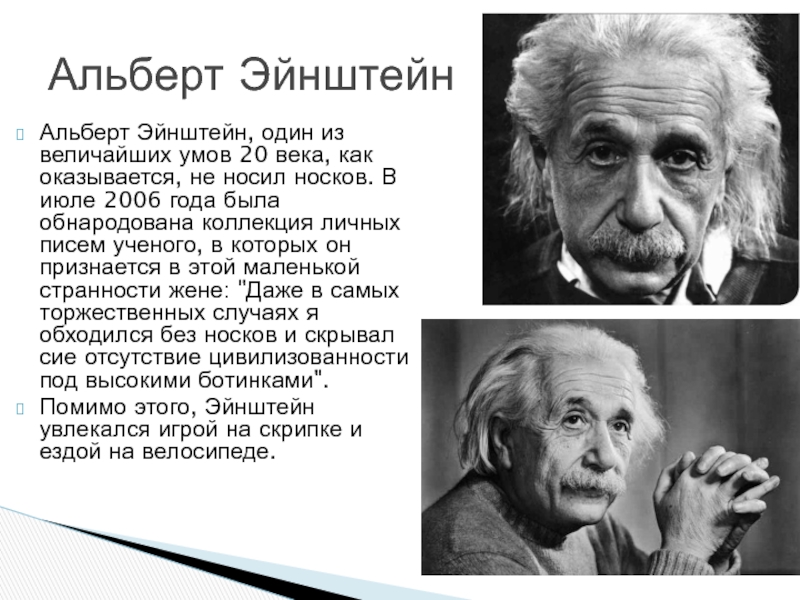 Альберт Эйнштейн

Альберт Эйнштейн, один из величайших умов 20 века, как оказывается, не носил носков. В июле 2006 года была обнародована коллекция личных писем ученого, в которых он признается в этой маленькой странности жене: "Даже в самых торжественных случаях я обходился без носков и скрывал сие отсутствие цивилизованности под высокими ботинками".

Помимо этого, Эйнштейн увлекался игрой на скрипке и ездой на велосипеде.